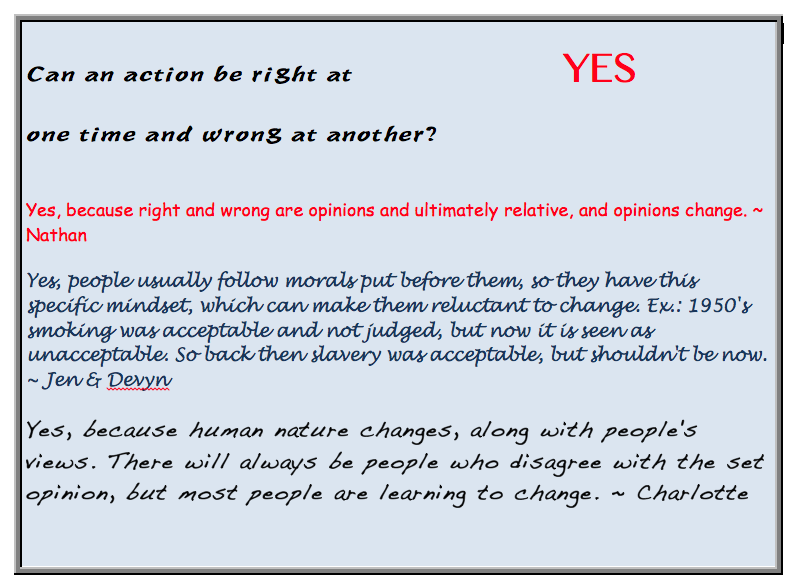 Can an action be right at

YES

one time and wrong at another?

Yes, because right and wrong are opinions and ultimately relative, and opinions change. ~ Nathan

Yes, people usually follow morals put before them, so they have this specific mindset, which can make them reluctant to change. Ex.: 1950's smoking was acceptable and not judged, but now it is seen as unacceptable. So back then slavery was acceptable, but shouldn't be now. ~ Jen & Devyn

Yes, because human nature changes, along with people's views. There will always be people who disagree with the set opinion, but most people are learning to change. ~ Charlotte